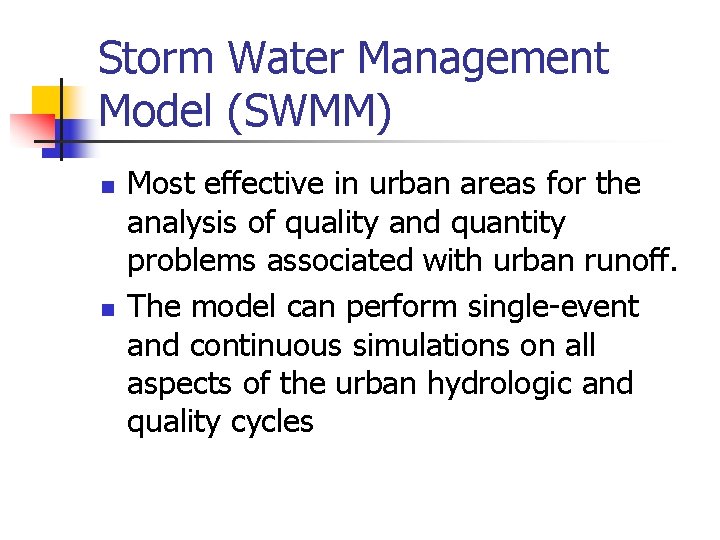 Storm Water Management Model (SWMM)

- Most effective in urban areas for the analysis of quality and quantity problems associated with urban runoff.
- The model can perform single-event and continuous simulations on all aspects of the urban hydrologic and quality cycles